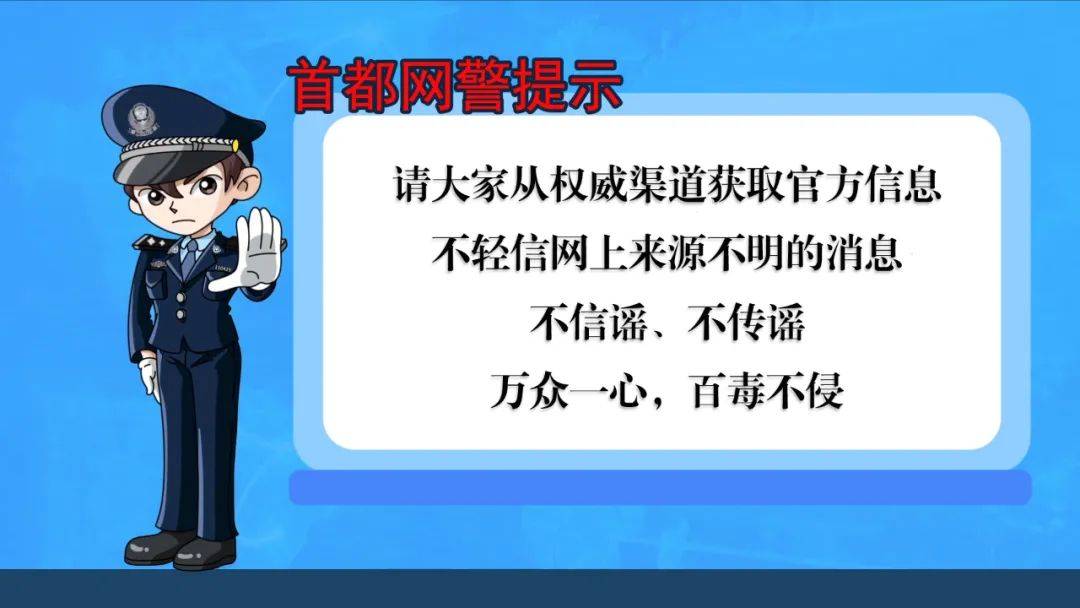 首都网警提示

请大家从权威渠道获取官方信息
不轻信网上来源不明的消息
不信谣、不传谣
万众一心，百毒不侵